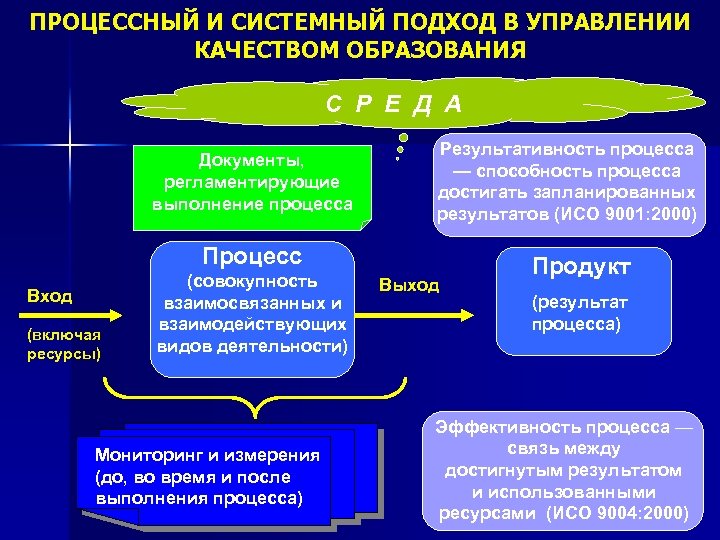 ПРОЦЕССНЫЙ И СИСТЕМНЫЙ ПОДХОД В УПРАВЛЕНИИ КАЧЕСТВОМ ОБРАЗОВАНИЯ

С Р Е Д А

Документы, регламентирующие выполнение процесса

Результативность процесса — способность процесса достигать запланированных результатов (ИСО 9001:2000)

Вход

(включая ресурсы)

Процесс

(совокупность взаимосвязанных и взаимодействующих видов деятельности)

Выход

Продукт

(результат процесса)

Мониторинг и измерения (до, во время и после выполнения процесса)

Эффективность процесса — связь между достигнутым результатом и использованными ресурсами (ИСО 9004:2000)